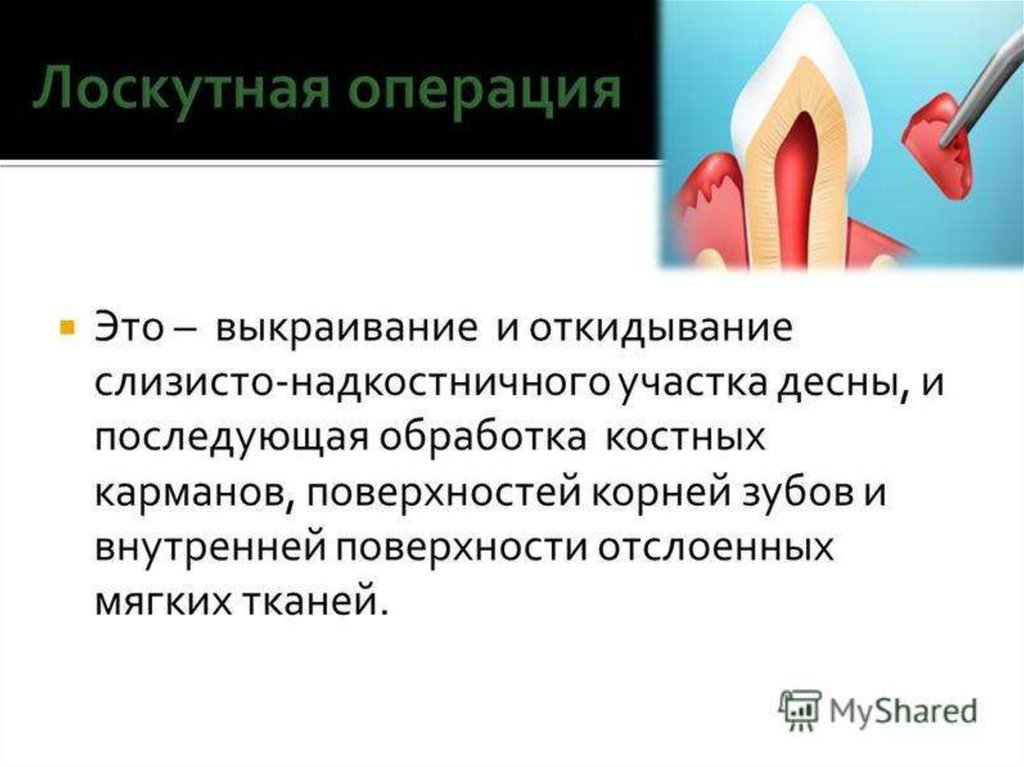 Лоскутная операция

Это – выкраивание и откидывание слизисто-надкостничного участка десны, и последующая обработка костных карманов, поверхностей корней зубов и внутренней поверхности отслоенных мягких тканей.

MyShared